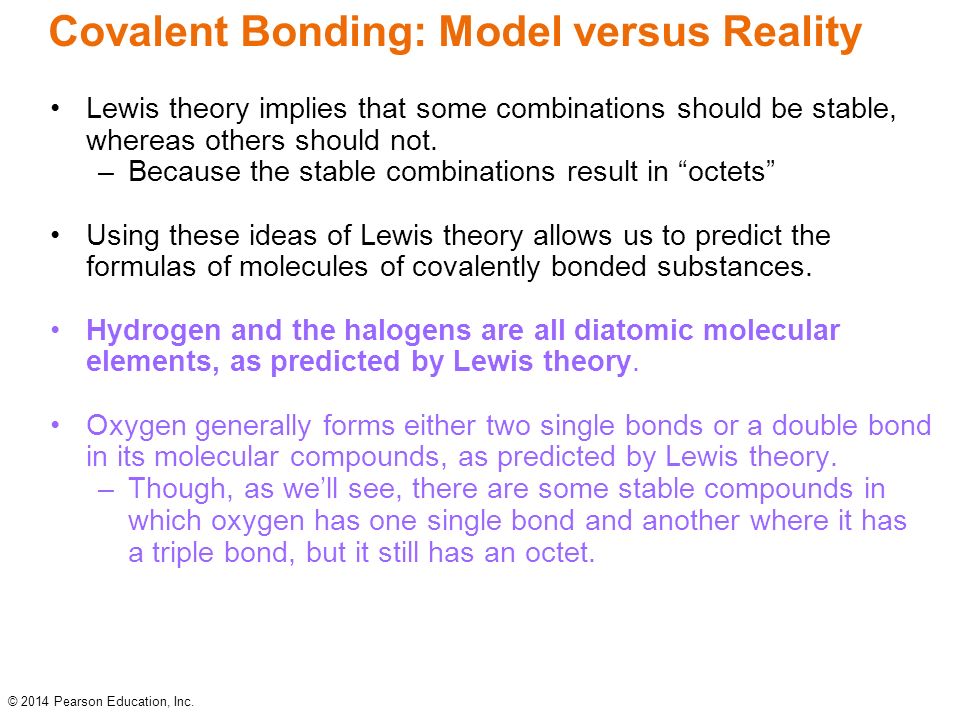 Covalent Bonding: Model versus Reality

• Lewis theory implies that some combinations should be stable, whereas others should not.
– Because the stable combinations result in “octets”

• Using these ideas of Lewis theory allows us to predict the formulas of molecules of covalently bonded substances.

• Hydrogen and the halogens are all diatomic molecular elements, as predicted by Lewis theory.

• Oxygen generally forms either two single bonds or a double bond in its molecular compounds, as predicted by Lewis theory.
– Though, as we’ll see, there are some stable compounds in which oxygen has one single bond and another where it has a triple bond, but it still has an octet.

© 2014 Pearson Education, Inc.